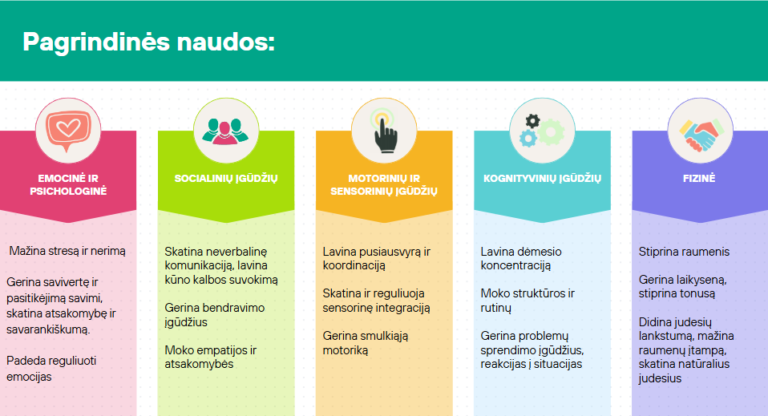 Pagrindinės naudos:

EMOCINĖ IR PSICHOLOGINĖ

Mažina stresą ir nerimą

Gerina savivertę ir pasitikėjimą savimi, skatina atsakomybę ir savarankiškumą.

Padeda reguliuoti emocijas

SOCIALINIŲ ĮGŪDŽIŲ

Skatina neverbalinę komunikaciją, lavina kūno kalbos suvokimą

Gerina bendravimo įgūdžius

Moko empatijos ir atsakomybės

MOTORINIŲ IR SENSORINIŲ ĮGŪDŽIŲ

Lavina pusiausvyrą ir koordinaciją

Skatina ir reguliuoja sensorinę integraciją

Gerina smulkiąją motoriką

KOGNITYVINIŲ ĮGŪDŽIŲ

Lavina dėmesio koncentraciją

Moko struktūros ir rutinų

Gerina problemų sprendimo įgūdžius, reakcijas į situacijas

FIZINĖ

Stiprina raumenis

Gerina laikyseną, stiprina tonusą

Didina judesių lankstumą, mažina raumenų įtampą, skatina natūralius judesius